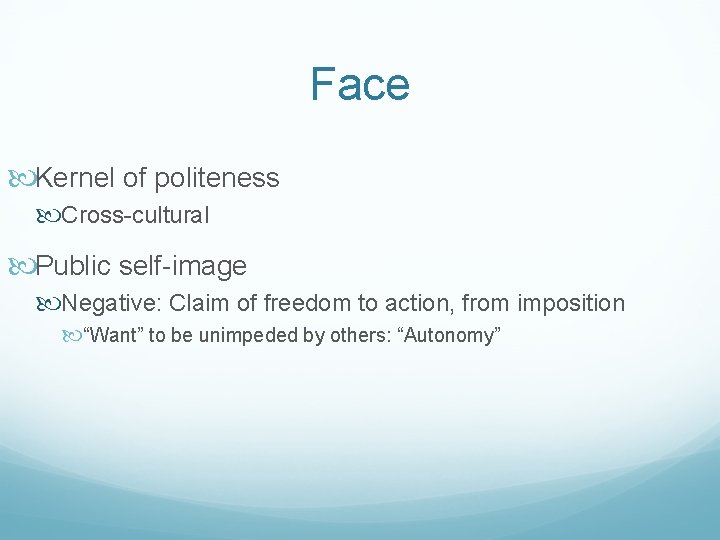 Face

Kernel of politeness

Cross-cultural

Public self-image

Negative: Claim of freedom to action, from imposition

“Want” to be unimpeded by others: “Autonomy”